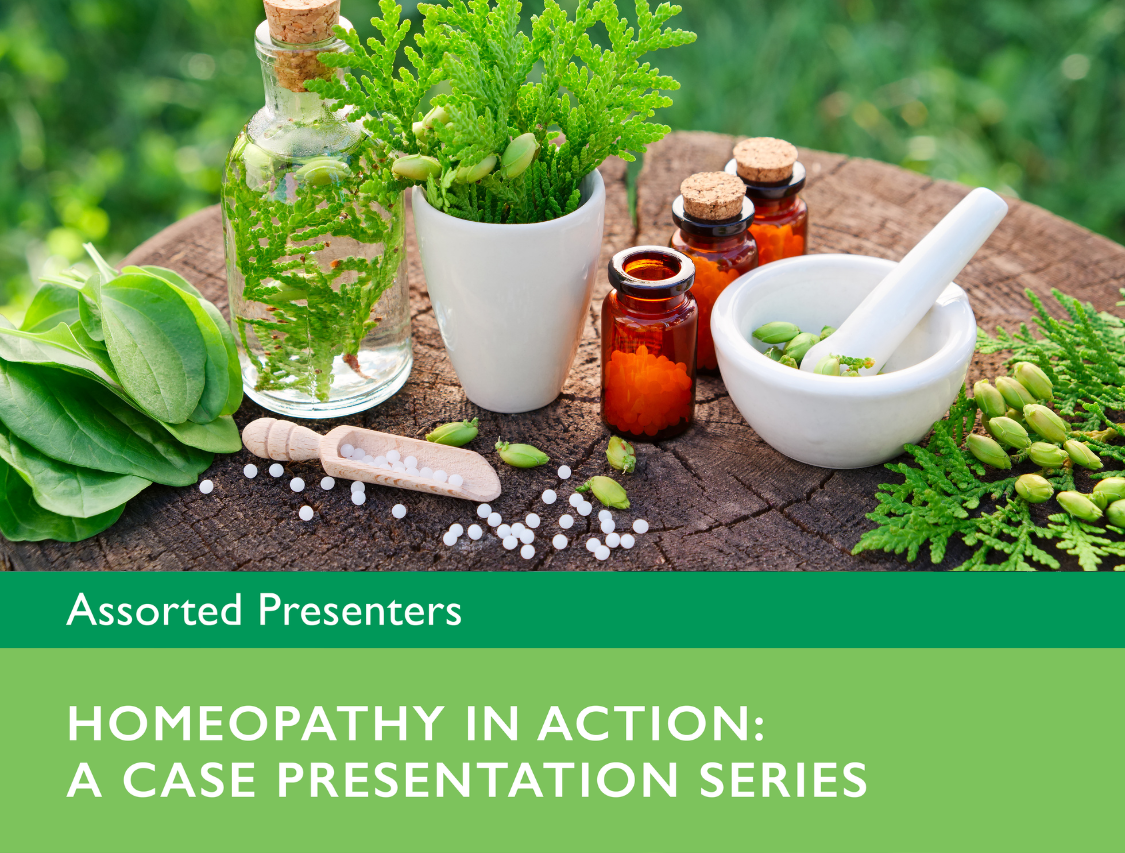 Assorted Presenters

HOMEOPATHY IN ACTION:
A CASE PRESENTATION SERIES